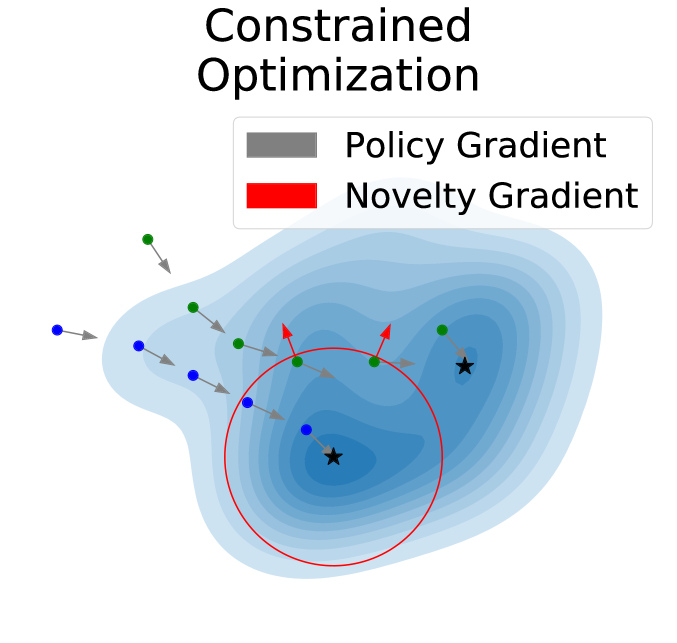 Constrained Optimization

Policy Gradient
Novelty Gradient